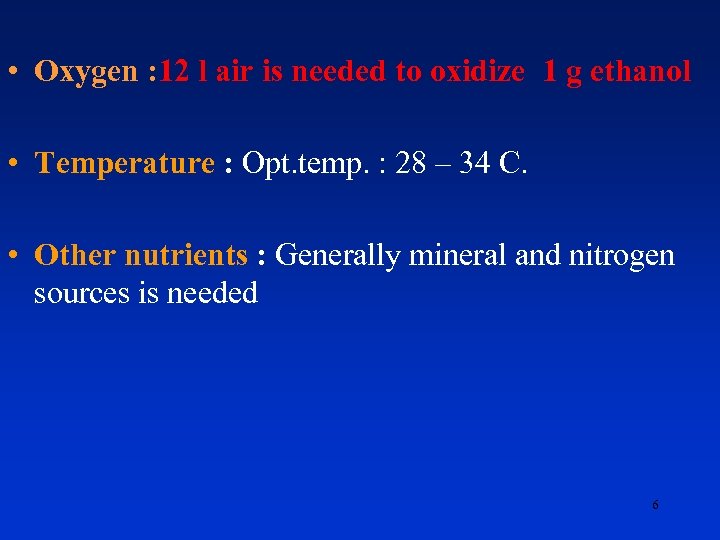 • Oxygen :12 l air is needed to oxidize 1 g ethanol

• Temperature : Opt.temp. : 28 – 34 C.

• Other nutrients : Generally mineral and nitrogen sources is needed

6